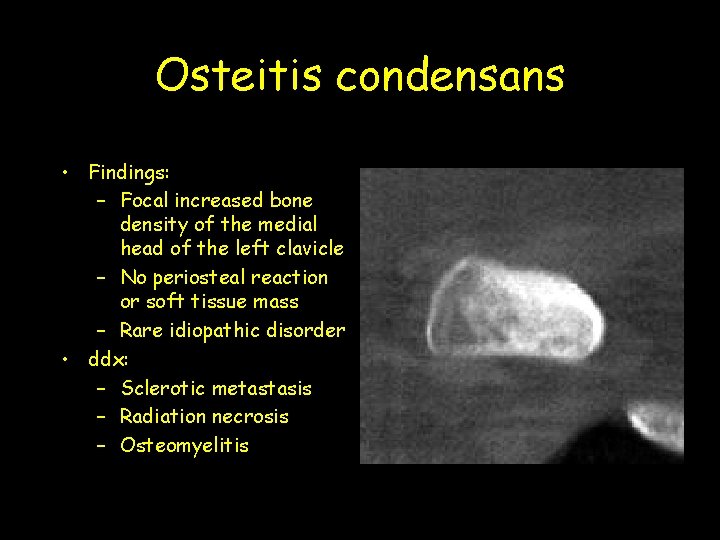 Osteitis condensans

• Findings:
  – Focal increased bone density of the medial head of the left clavicle
  – No periosteal reaction or soft tissue mass
  – Rare idiopathic disorder
• ddx:
  – Sclerotic metastasis
  – Radiation necrosis
  – Osteomyelitis